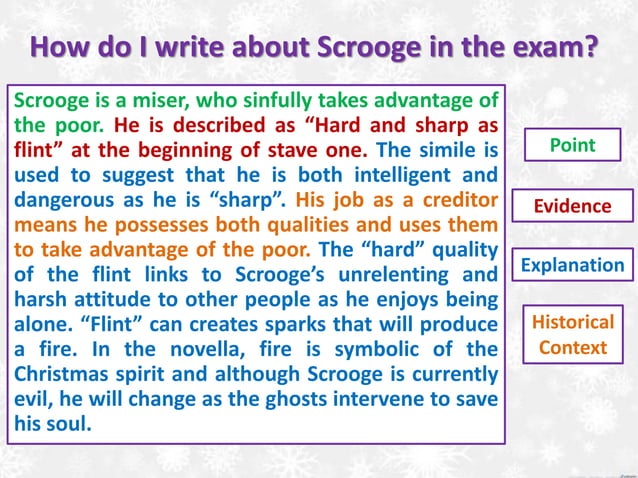 How do I write about Scrooge in the exam?

Scrooge is a miser, who sinfully takes advantage of the poor. He is described as "Hard and sharp as flint" at the beginning of stave one. The simile is used to suggest that he is both intelligent and dangerous as he is "sharp". His job as a creditor means he possesses both qualities and uses them to take advantage of the poor. The "hard" quality of the flint links to Scrooge's unrelenting and harsh attitude to other people as he enjoys being alone. "Flint" can creates sparks that will produce a fire. In the novella, fire is symbolic of the Christmas spirit and although Scrooge is currently evil, he will change as the ghosts intervene to save his soul.

Point

Evidence

Explanation

Historical Context